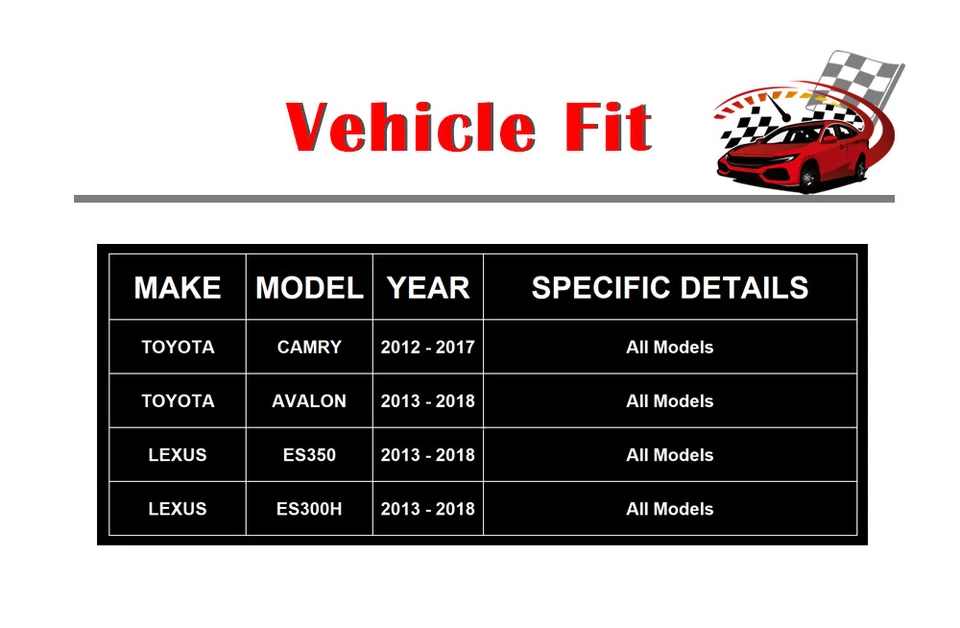 Vehicle Fit

| MAKE | MODEL | YEAR | SPECIFIC DETAILS |
|---|---|---|---|
| TOYOTA | CAMRY | 2012 - 2017 | All Models |
| TOYOTA | AVALON | 2013 - 2018 | All Models |
| LEXUS | ES350 | 2013 - 2018 | All Models |
| LEXUS | ES300H | 2013 - 2018 | All Models |